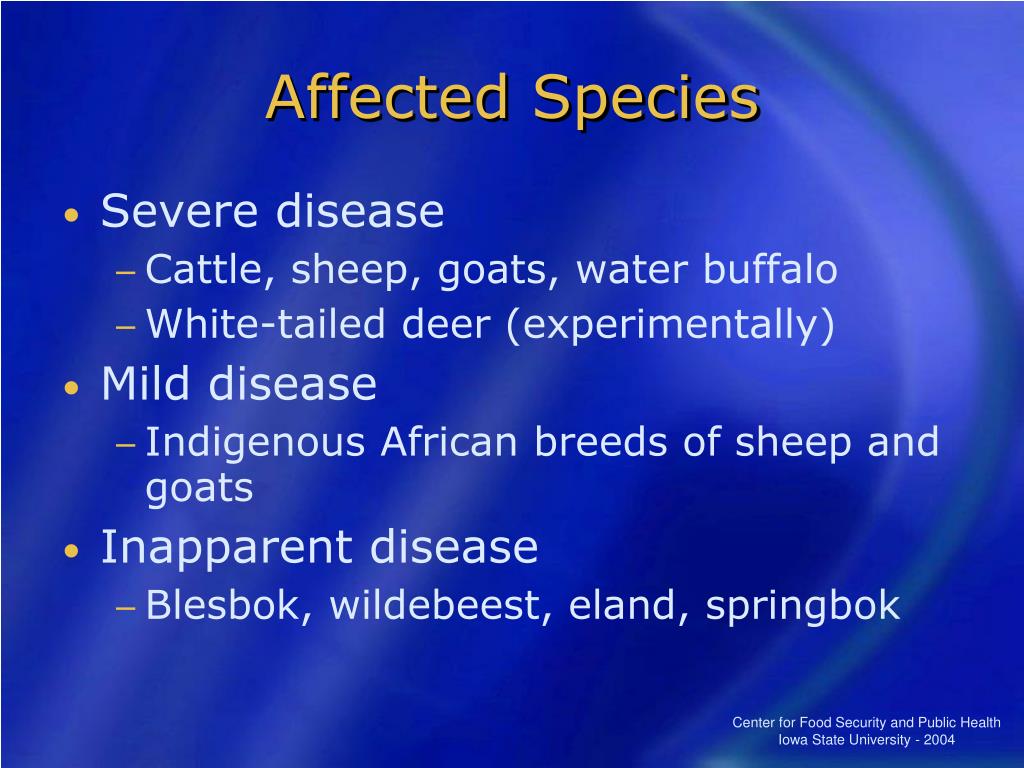 Affected Species

• Severe disease
– Cattle, sheep, goats, water buffalo
– White-tailed deer (experimentally)
• Mild disease
– Indigenous African breeds of sheep and goats
• Inapparent disease
– Blesbok, wildebeest, eland, springbok

Center for Food Security and Public Health
Iowa State University - 2004